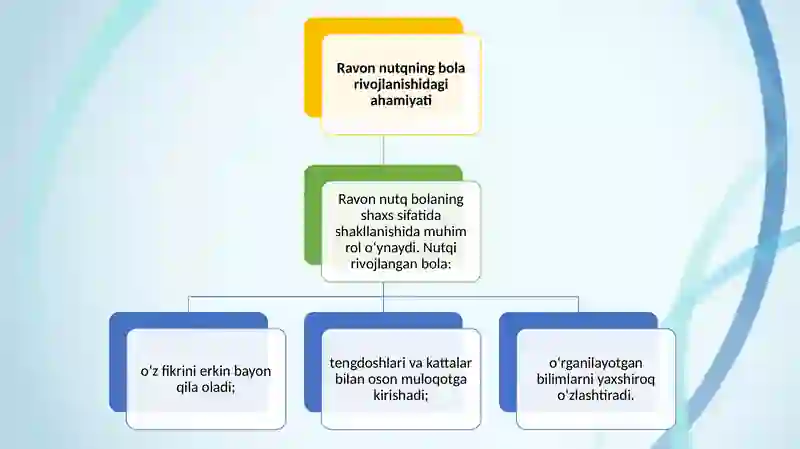 Ravon nutqning bola rivojlanishidagi ahamiyati

Ravon nutq bolaning shaxs sifatida shakllanishida muhim rol oʻynaydi. Nutqi rivojlangan bola:

oʻz fikrini erkin bayon qila oladi;

tengdoshlari va kattalar bilan oson muloqotga kirishadi;

oʻrganilayotgan bilimlarni yaxshiroq oʻzlashtiradi.